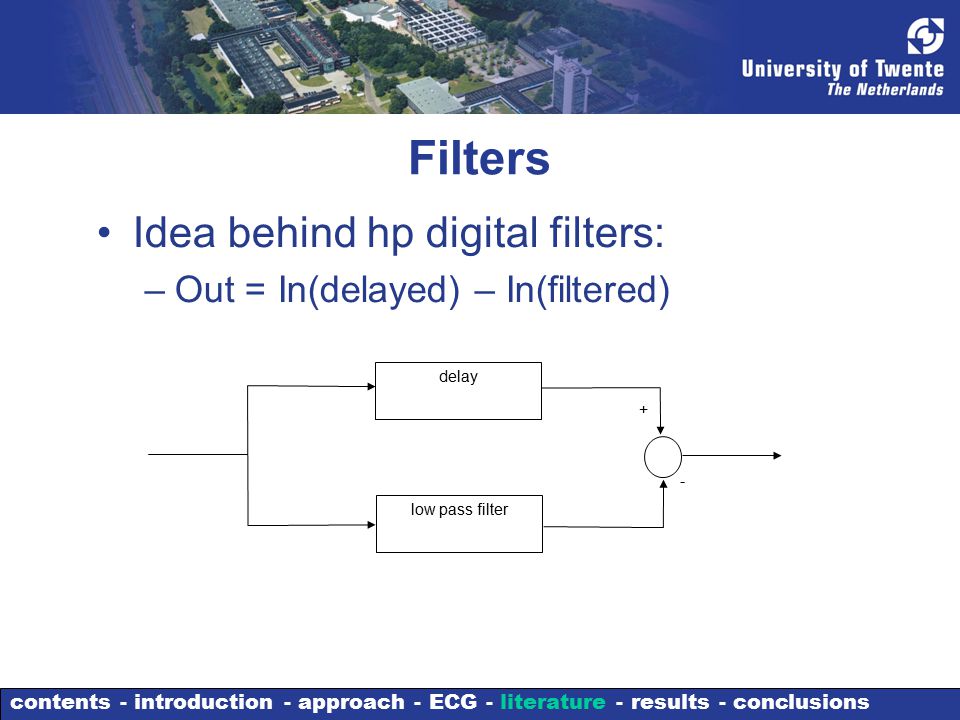 University of Twente
The Netherlands

Filters

• Idea behind hp digital filters:
– Out = In(delayed) – In(filtered)

delay

+

-

low pass filter

contents - introduction - approach - ECG - literature - results - conclusions